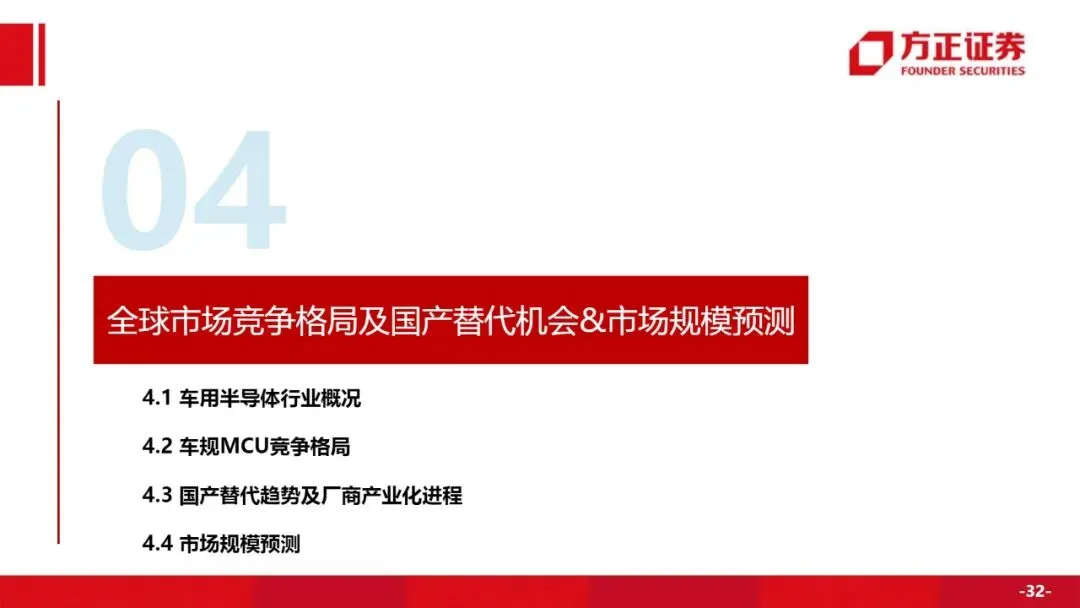 方正证券
FOUNDER SECURITIES

04

全球市场竞争格局及国产替代机会&市场规模预测

4.1 车用半导体行业概况

4.2 车规MCU竞争格局

4.3 国产替代趋势及厂商产业化进程

4.4 市场规模预测

-32-